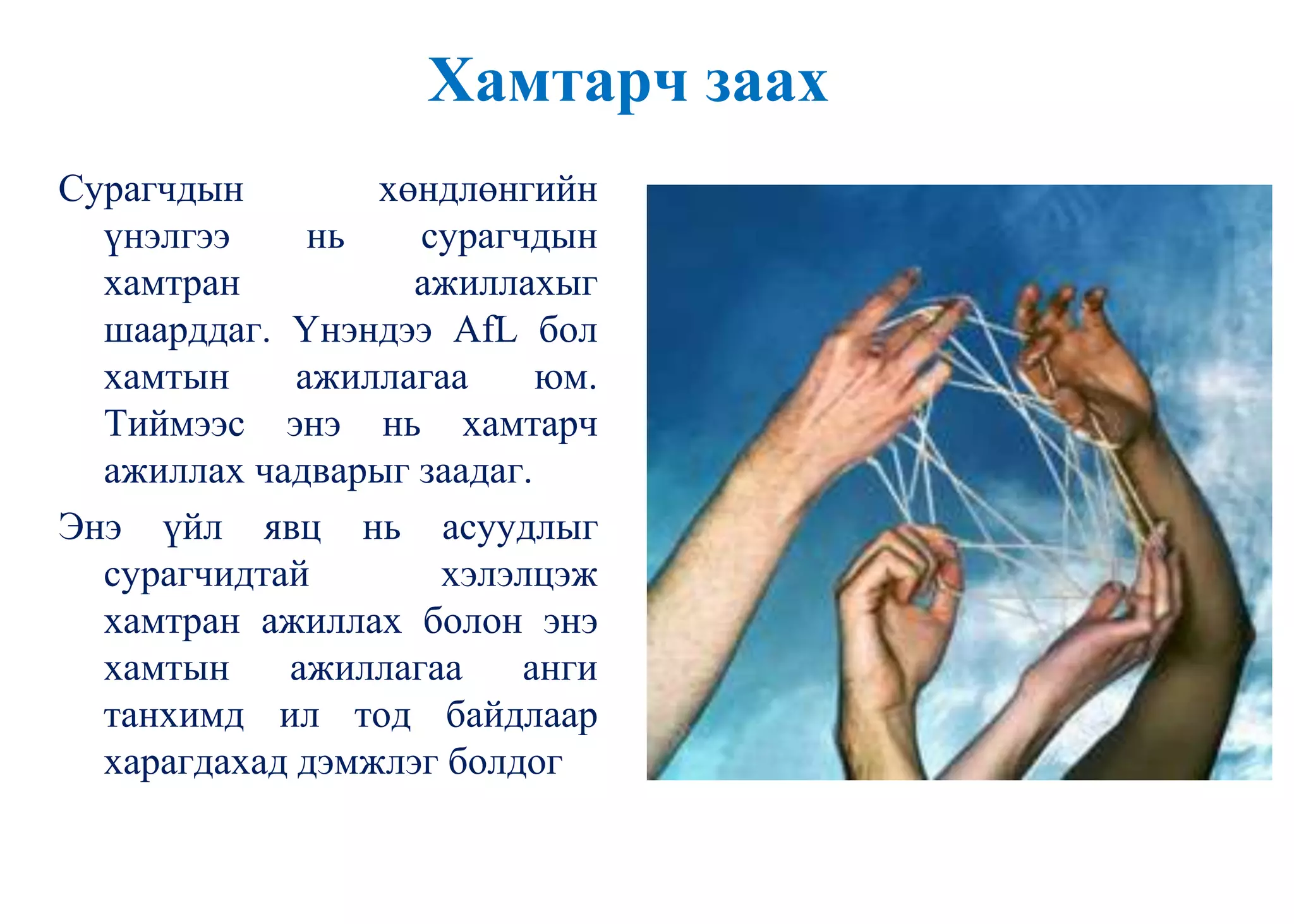 Хамтарч заах

Сурагчдын хөндлөнгийн үнэлгээ нь сурагчдын хамтран ажиллахыг шаарддаг. Үнэндээ AfL бол хамтын ажиллагаа юм. Тиймээс энэ нь хамтарч ажиллах чадварыг заадаг.

Энэ үйл явц нь асуудлыг сурагчидтай хэлэлцэж хамтран ажиллах болон энэ хамтын ажиллагаа анги танхимд ил тод байдлаар харагдахад дэмжлэг болдог